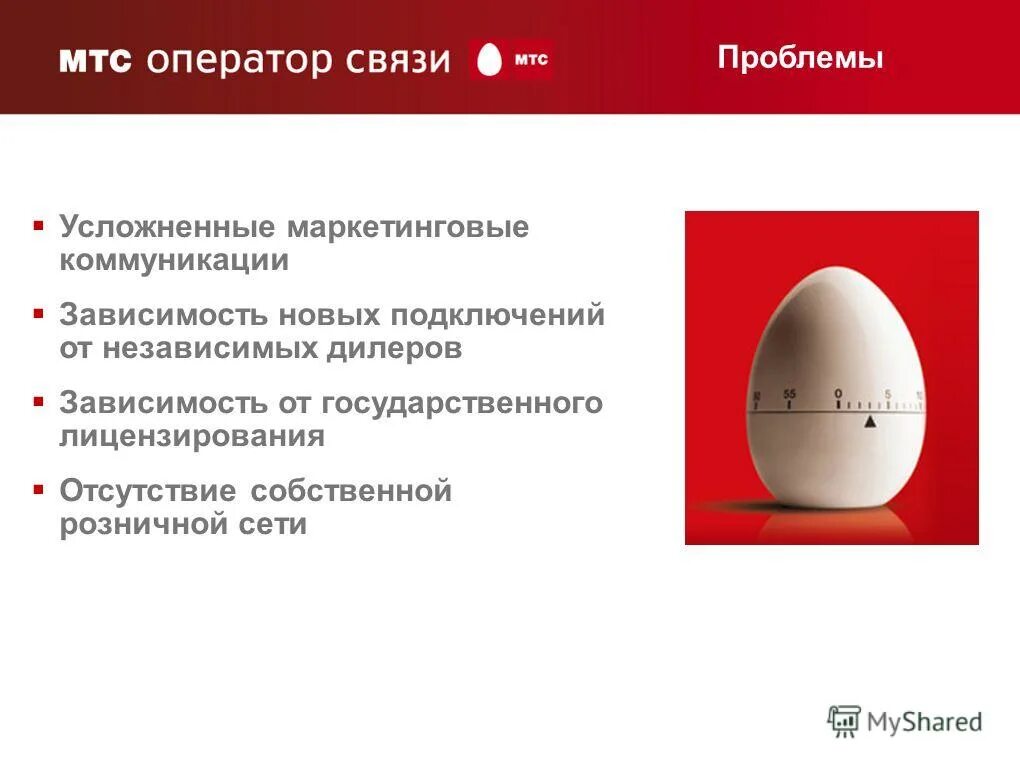 МТС оператор связи МТС

Проблемы

▪ Усложненные маркетинговые коммуникации

▪ Зависимость новых подключений от независимых дилеров

▪ Зависимость от государственного лицензирования

▪ Отсутствие собственной розничной сети

50 55 0 5 10

MyShared